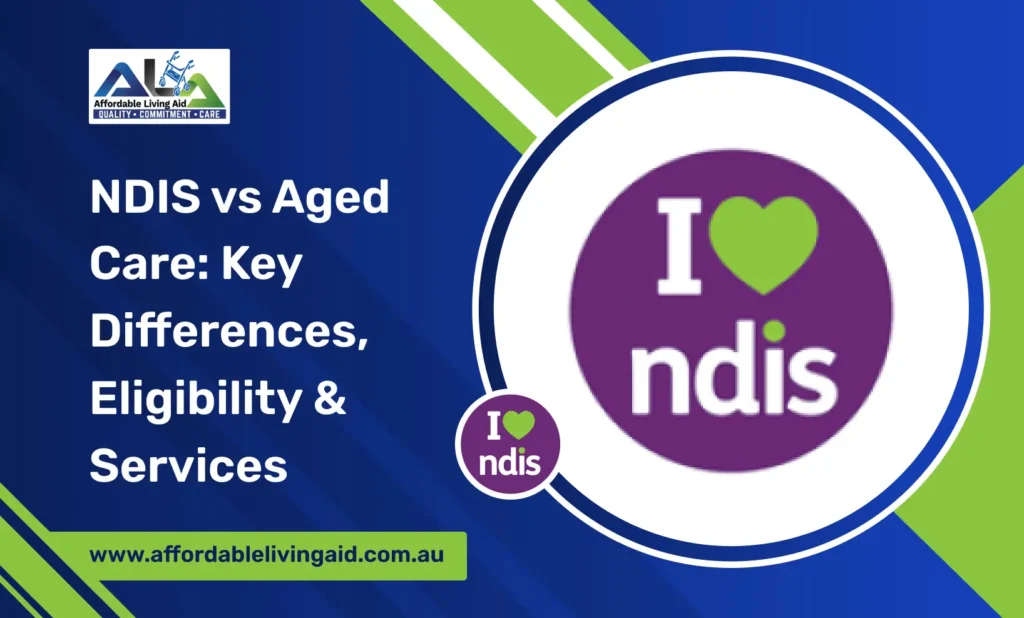 ALA
Affordable Living Aid
QUALITY • COMMITMENT • CARE

NDIS vs Aged Care: Key Differences, Eligibility & Services

I ndis

I ndis

www.affordablelivingaid.com.au